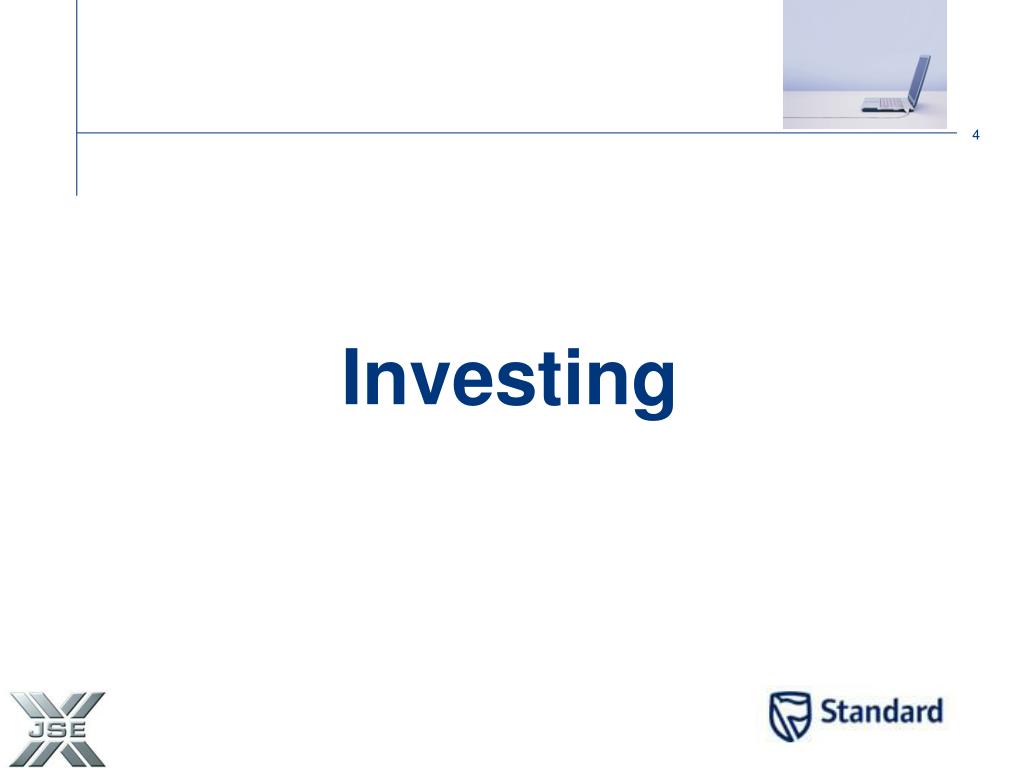 4

Investing

JSE

Standard